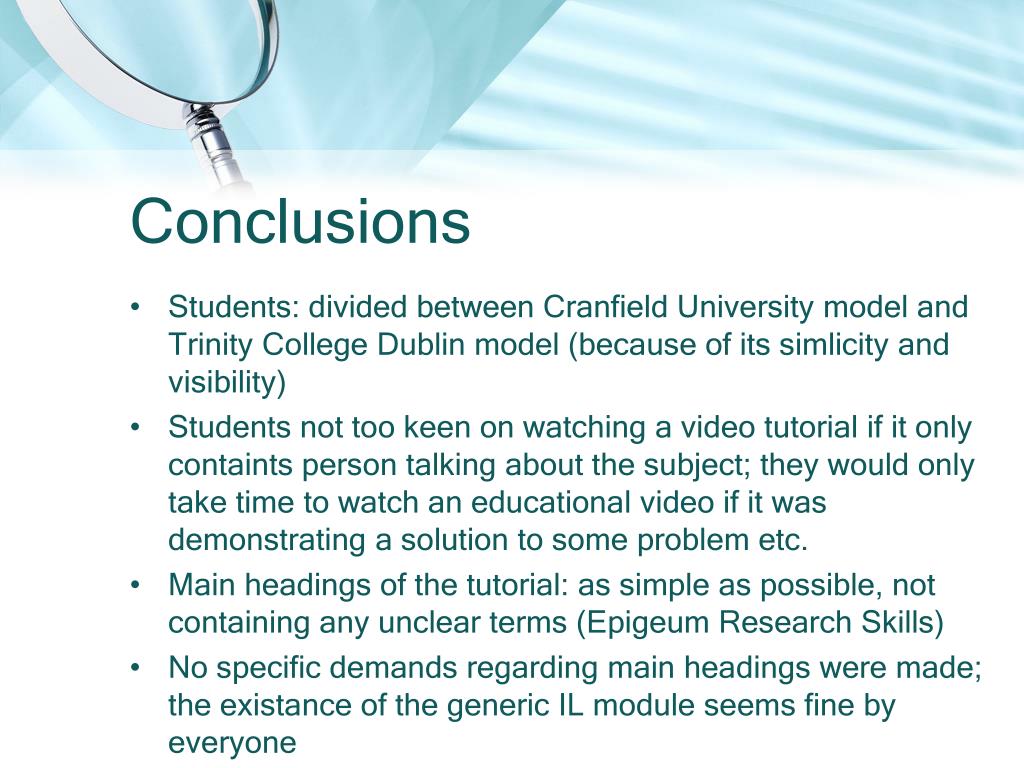 Conclusions

• Students: divided between Cranfield University model and Trinity College Dublin model (because of its simlicity and visibility)
• Students not too keen on watching a video tutorial if it only containts person talking about the subject; they would only take time to watch an educational video if it was demonstrating a solution to some problem etc.
• Main headings of the tutorial: as simple as possible, not containing any unclear terms (Epigeum Research Skills)
• No specific demands regarding main headings were made; the existance of the generic IL module seems fine by everyone